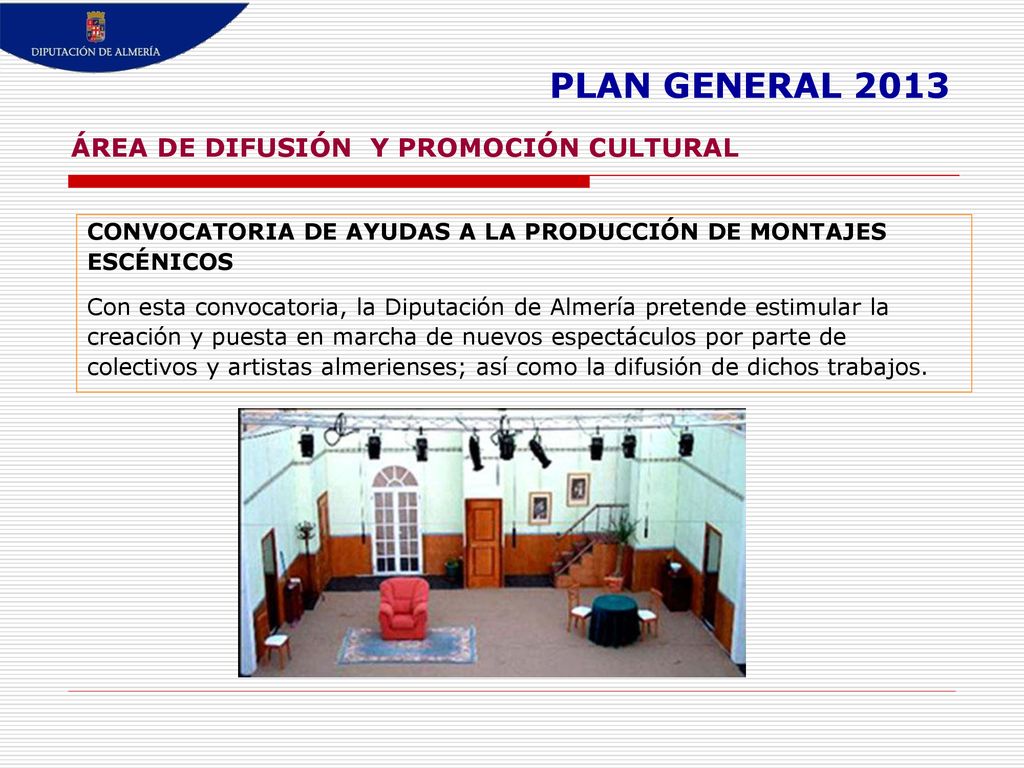 DIPUTACIÓN DE ALMERÍA

PLAN GENERAL 2013

ÁREA DE DIFUSIÓN Y PROMOCIÓN CULTURAL

CONVOCATORIA DE AYUDAS A LA PRODUCCIÓN DE MONTAJES ESCÉNICOS

Con esta convocatoria, la Diputación de Almería pretende estimular la creación y puesta en marcha de nuevos espectáculos por parte de colectivos y artistas almerienses; así como la difusión de dichos trabajos.